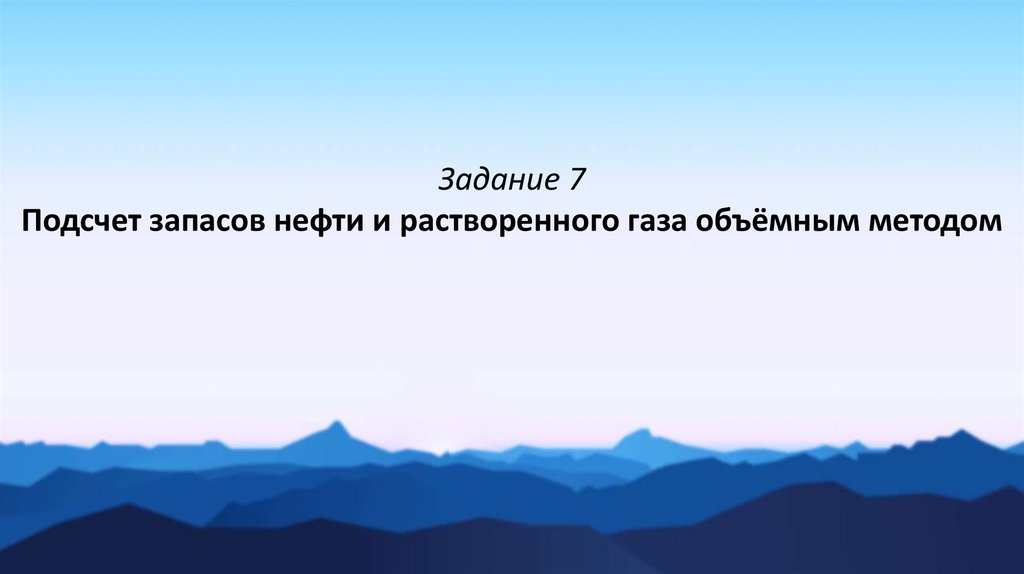 Задание 7
Подсчет запасов нефти и растворенного газа объёмным методом